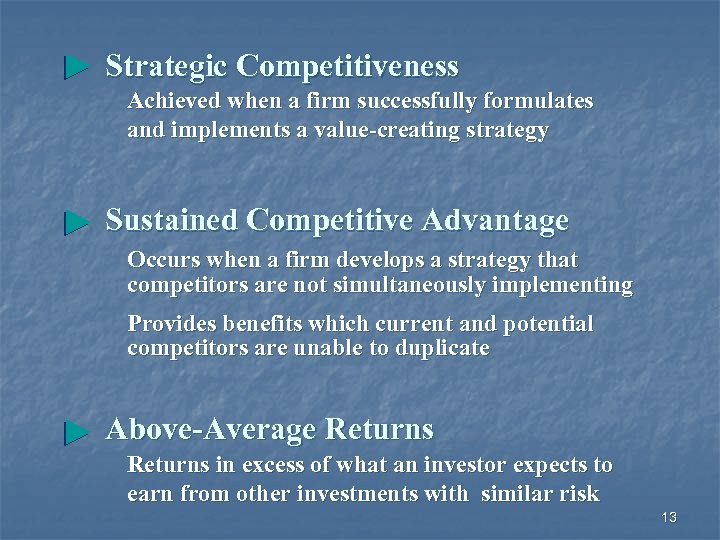 Strategic Competitiveness

Achieved when a firm successfully formulates and implements a value-creating strategy

Sustained Competitive Advantage

Occurs when a firm develops a strategy that competitors are not simultaneously implementing

Provides benefits which current and potential competitors are unable to duplicate

Above-Average Returns

Returns in excess of what an investor expects to earn from other investments with similar risk

13